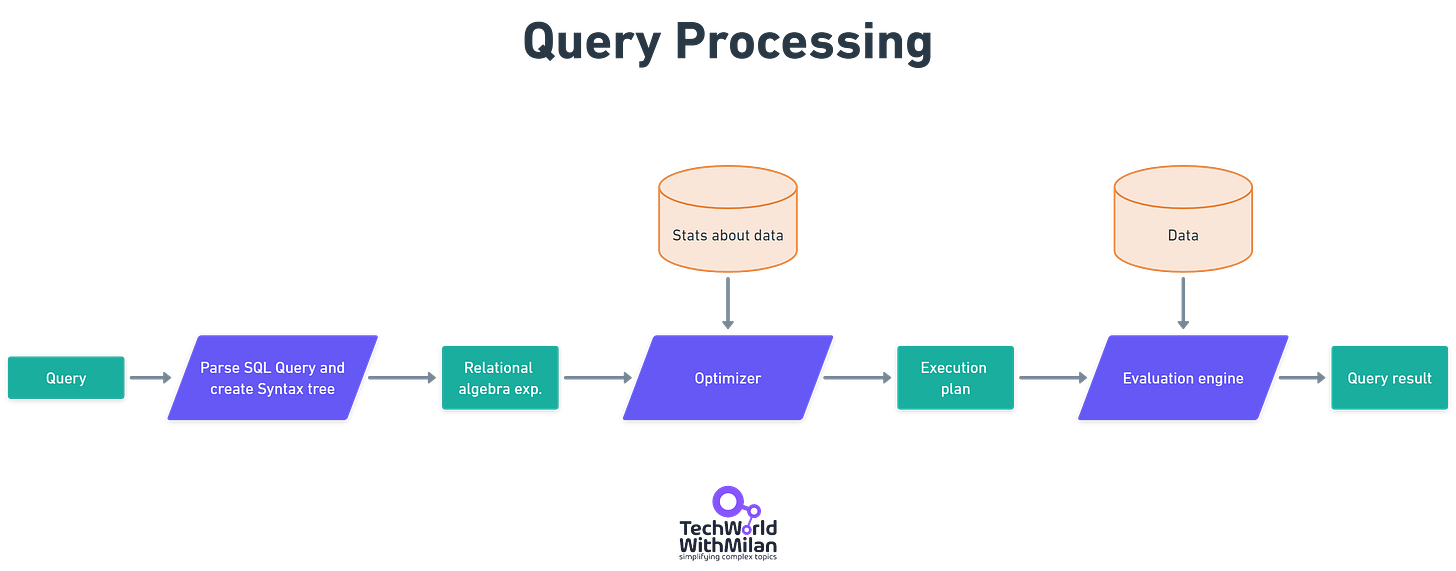 Query Processing

Stats about data

Data

Query

Parse SQL Query and create Syntax tree

Relational algebra exp.

Optimizer

Execution plan

Evaluation engine

Query result

TechWorld WithMilan
simplifying complex topics